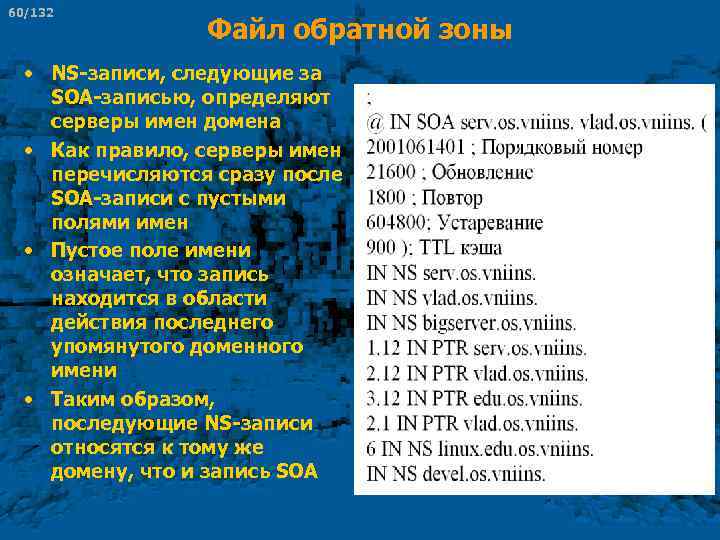 60/132

Файл обратной зоны

• NS-записи, следующие за SOA-записью, определяют серверы имен домена
• Как правило, серверы имен перечисляются сразу после SOA-записи с пустыми полями имен
• Пустое поле имени означает, что запись находится в области действия последнего упомянутого доменного имени
• Таким образом, последующие NS-записи относятся к тому же домену, что и запись SOA

;
@ IN SOA serv.os.vniins. vlad.os.vniins. (
2001061401 ; Порядковый номер
21600 ; Обновление
1800 ; Повтор
604800; Устаревание
900 ); TTL кэша
IN NS serv.os.vniins.
IN NS vlad.os.vniins.
IN NS bigserver.os.vniins.
1.12 IN PTR serv.os.vniins.
2.12 IN PTR vlad.os.vniins.
3.12 IN PTR edu.os.vniins.
2.1 IN PTR vlad.os.vniins.
6 IN NS linux.edu.os.vniins.
IN NS devel.os.vniins.